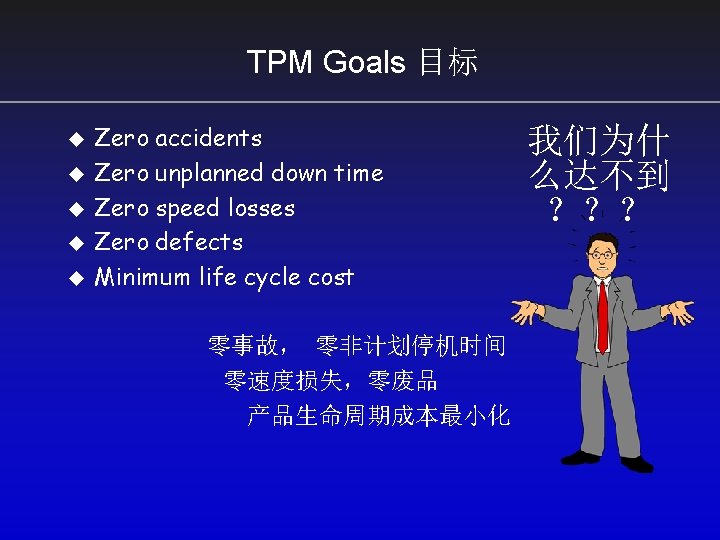 TPM Goals 目标

◆ Zero accidents
◆ Zero unplanned down time
◆ Zero speed losses
◆ Zero defects
◆ Minimum life cycle cost

我们为什么达不到？？？

零事故， 零非计划停机时间
零速度损失，零废品
产品生命周期成本最小化